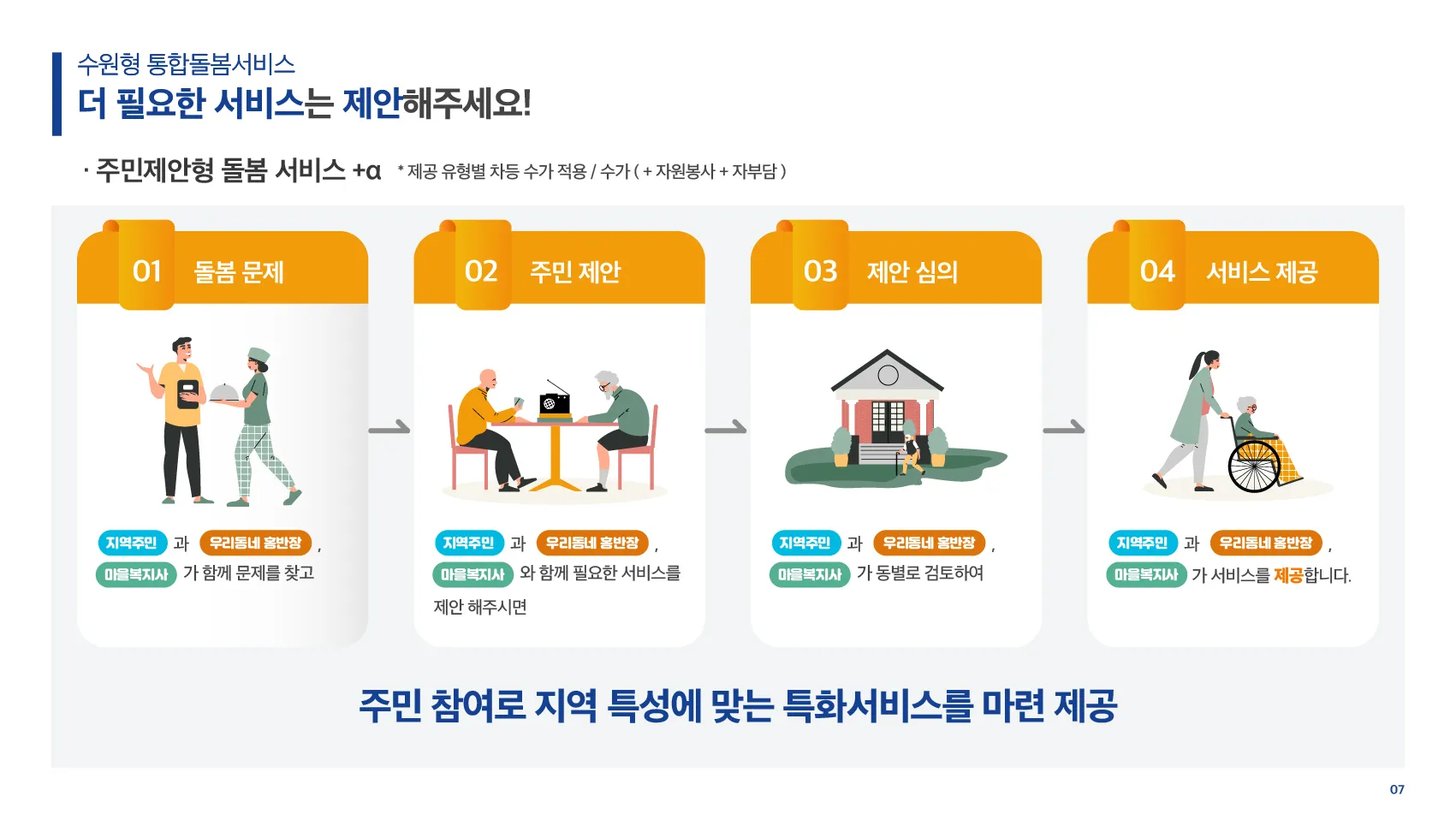 수원형 통합돌봄서비스
더 필요한 서비스는 제안해주세요!

· 주민제안형 돌봄 서비스 +α * 제공 유형별 차등 수가 적용 / 수가 ( + 자원봉사 + 자부담 )

01 돌봄 문제

지역주민 과 우리동네 홍반장 , 마을복지사 가 함께 문제를 찾고

02 주민 제안

지역주민 과 우리동네 홍반장 , 마을복지사 와 함께 필요한 서비스를 제안 해주시면

03 제안 심의

지역주민 과 우리동네 홍반장 , 마을복지사 가 동별로 검토하여

04 서비스 제공

지역주민 과 우리동네 홍반장 , 마을복지사 가 서비스를 제공합니다.

주민 참여로 지역 특성에 맞는 특화서비스를 마련 제공

07